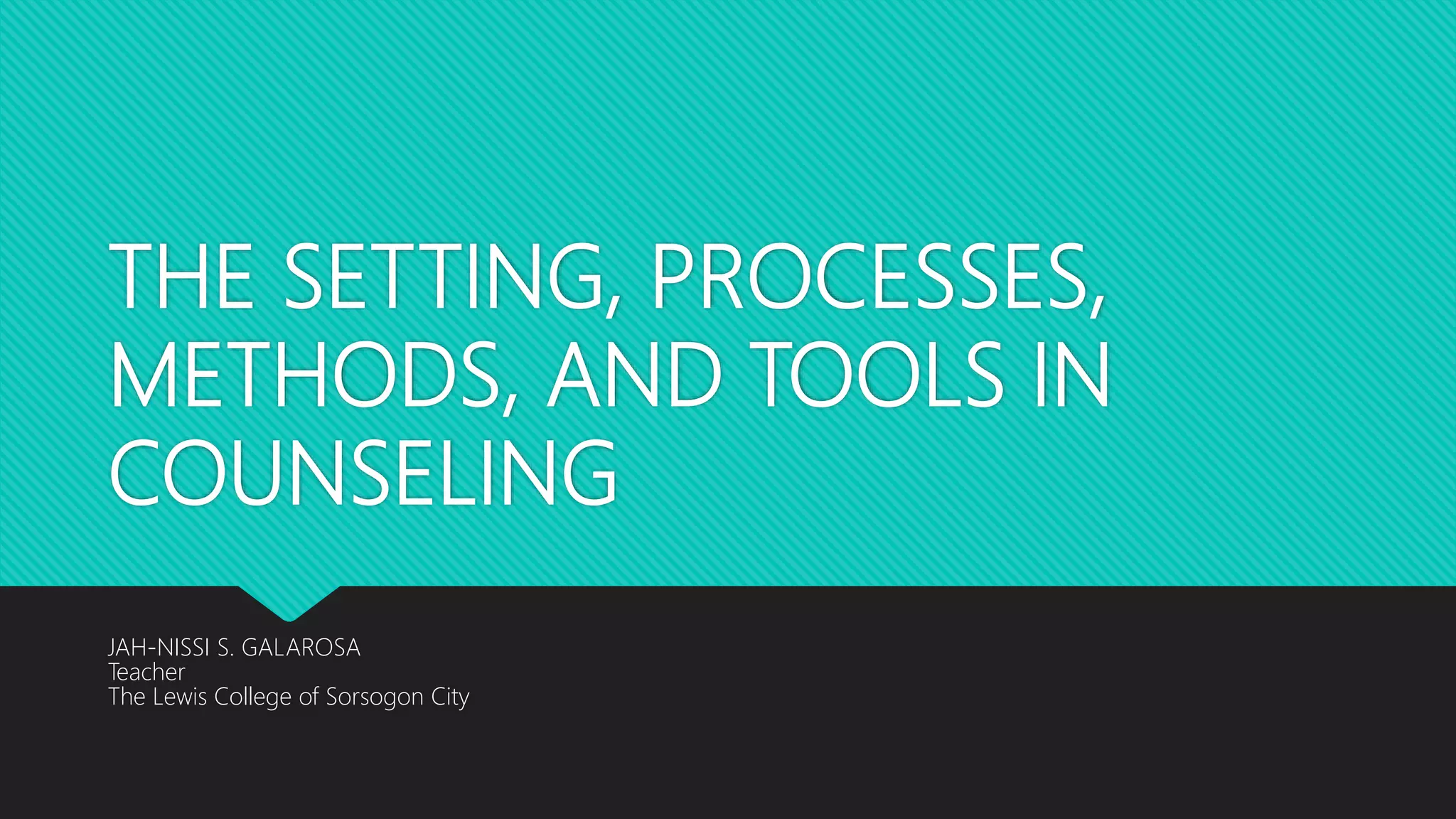 THE SETTING, PROCESSES, METHODS, AND TOOLS IN COUNSELING

JAH-NISSI S. GALAROSA
Teacher
The Lewis College of Sorsogon City